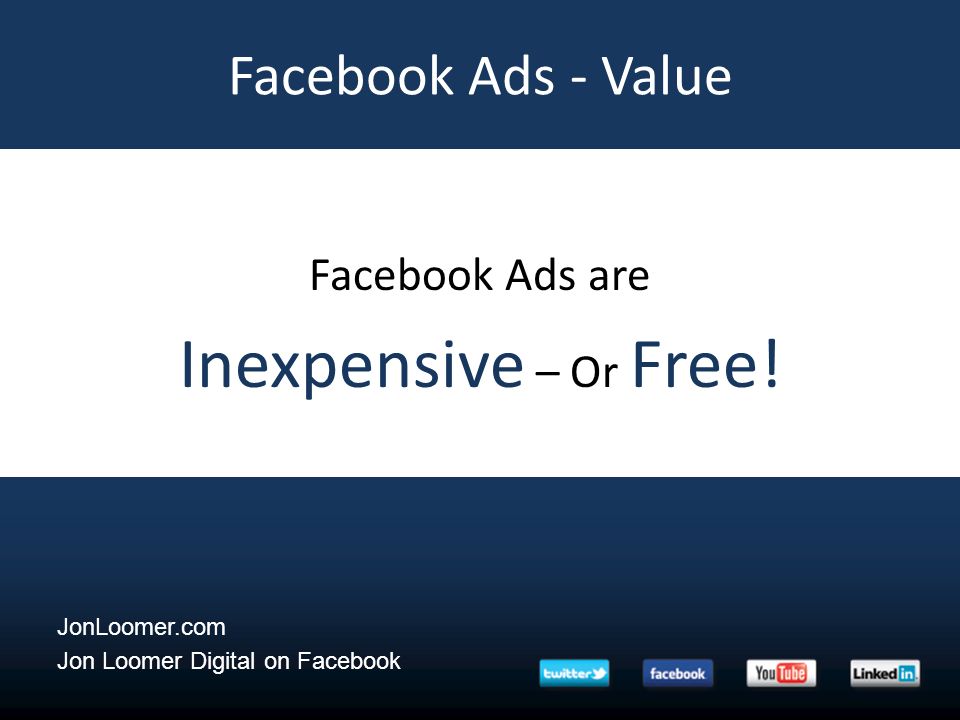 Facebook Ads - Value

Facebook Ads are

Inexpensive – Or Free!

JonLoomer.com
Jon Loomer Digital on Facebook

twitter facebook YouTube LinkedIn